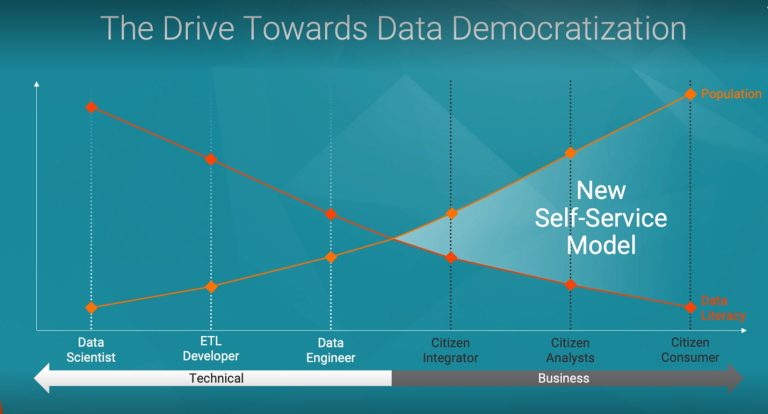 The Drive Towards Data Democratization

Population

New Self-Service Model

Data Literacy

Data Scientist

ETL Developer

Data Engineer

Citizen Integrator

Citizen Analysts

Citizen Consumer

Technical

Business